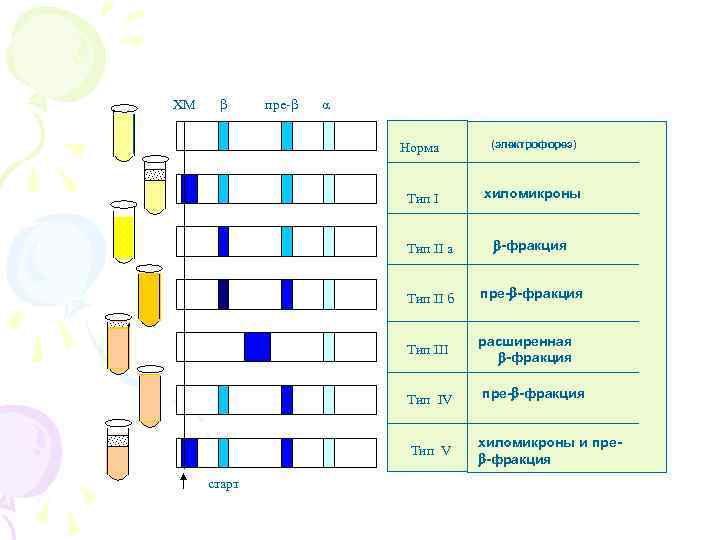 ХМ β пре-β α

старт

| Норма | (электрофорез) |
|---|---|
| Тип I | хиломикроны |
| Тип II а | β-фракция |
| Тип II б | пре-β-фракция |
| Тип III | расширенная β-фракция |
| Тип IV | пре-β-фракция |
| Тип V | хиломикроны и пре-β-фракция |